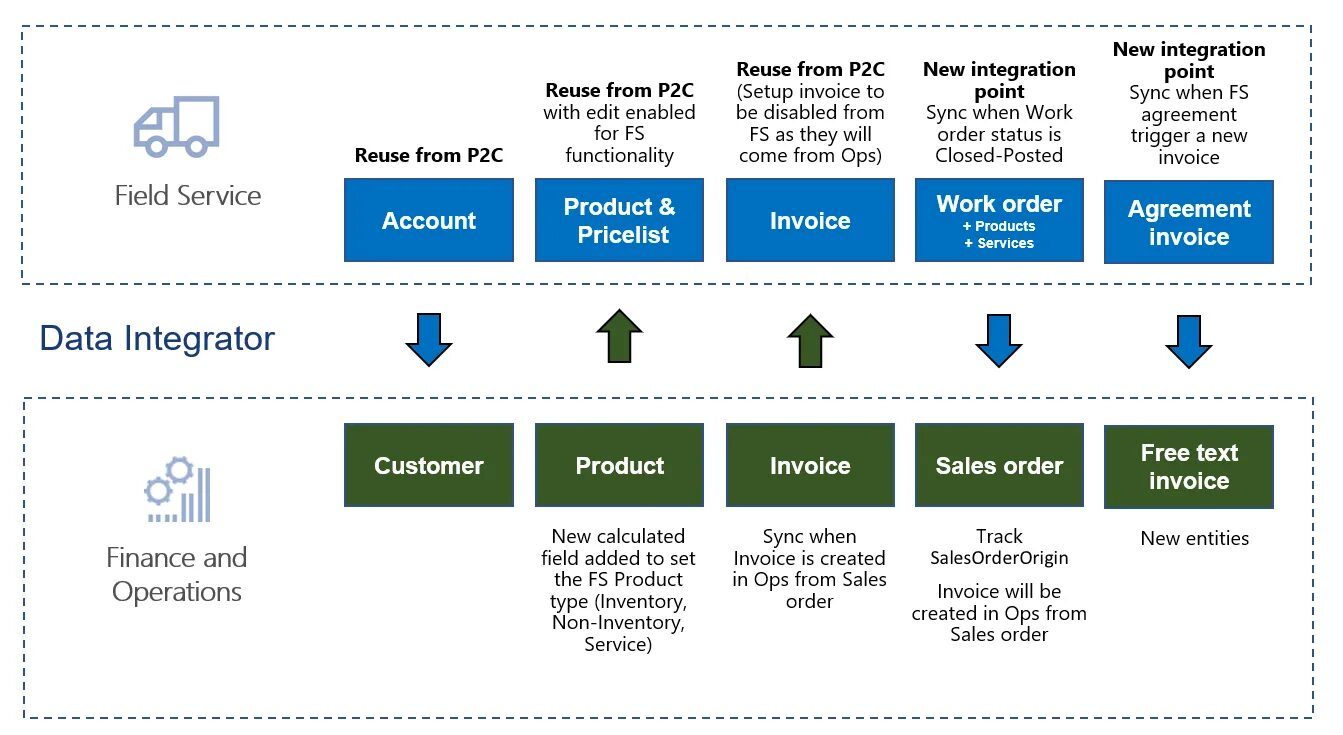 Field Service

Reuse from P2C

Account

Reuse from P2C with edit enabled for FS functionality

Product & Pricelist

Reuse from P2C (Setup invoice to be disabled from FS as they will come from Ops)

Invoice

New integration point Sync when Work order status is Closed-Posted

Work order
+ Products
+ Services

New integration point Sync when FS agreement trigger a new invoice

Agreement invoice

Data Integrator

Finance and Operations

Customer

Product

New calculated field added to set the FS Product type (Inventory, Non-Inventory, Service)

Invoice

Sync when Invoice is created in Ops from Sales order

Sales order

Track SalesOrderOrigin

Invoice will be created in Ops from Sales order

Free text invoice

New entities